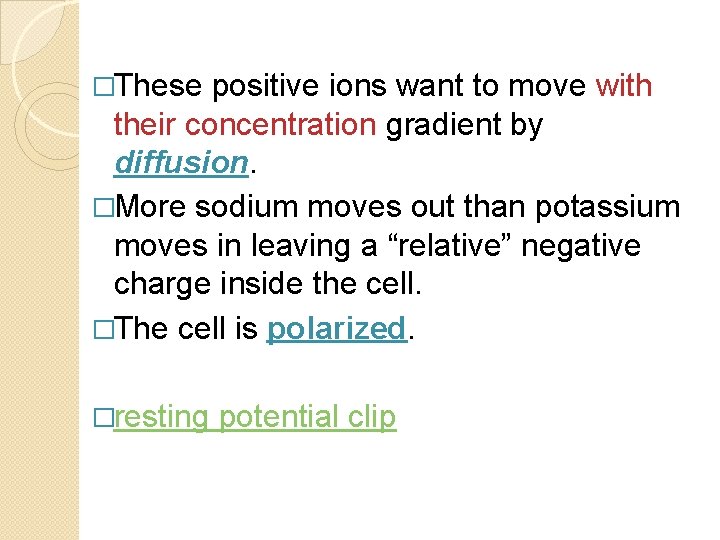 □These positive ions want to move with their concentration gradient by diffusion.

□More sodium moves out than potassium moves in leaving a “relative” negative charge inside the cell.

□The cell is polarized.

□resting potential clip